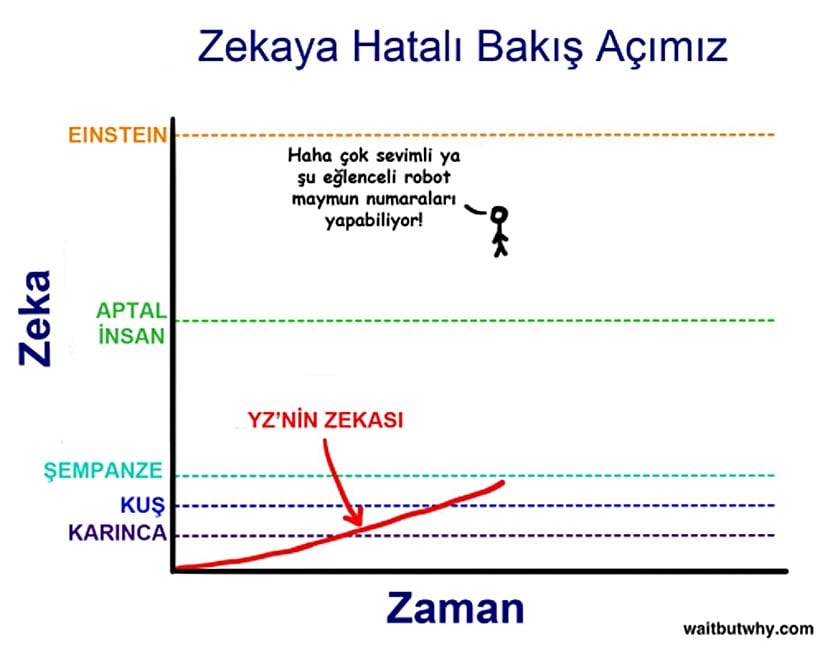 Zekaya Hatalı Bakış Açımız

EINSTEIN

Haha çok sevimli ya şu eğlenceli robot maymun numaraları yapabiliyor!

Zeka

APTAL İNSAN

YZ'NİN ZEKASI

ŞEMPANZE
KUŞ
KARINCA

Zaman

waitbutwhy.com